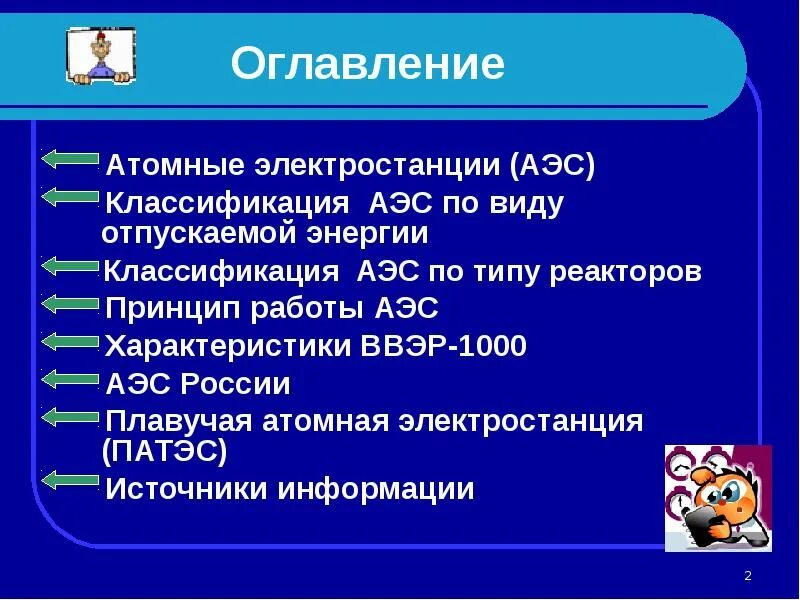 Оглавление

Атомные электростанции (АЭС)

Классификация АЭС по виду отпускаемой энергии

Классификация АЭС по типу реакторов

Принцип работы АЭС

Характеристики ВВЭР-1000

АЭС России

Плавучая атомная электростанция (ПАТЭС)

Источники информации

2